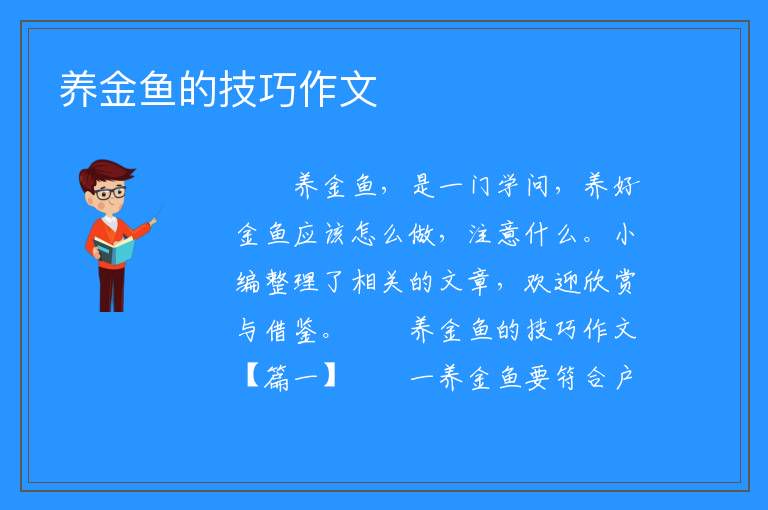 养金鱼的技巧作文

养金鱼，是一门学问，养好金鱼应该怎么做，注意什么。小编整理了相关的文章，欢迎欣赏与借鉴。 养金鱼的技巧作文【篇一】 一养金鱼要符合户